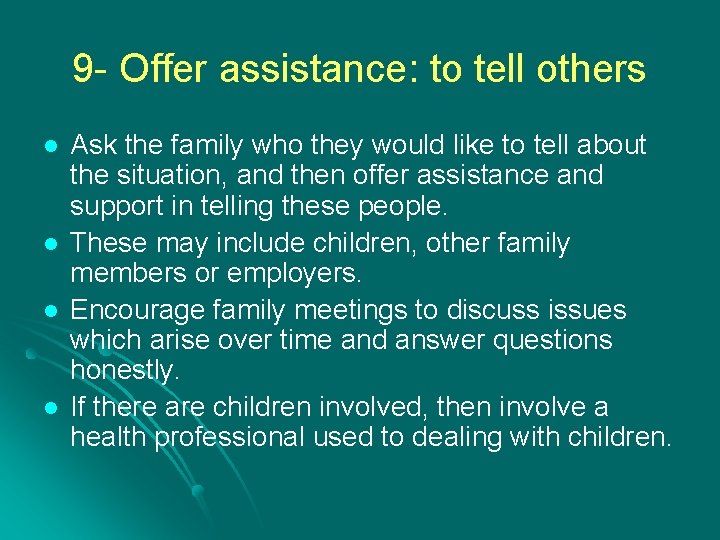 9- Offer assistance: to tell others

- Ask the family who they would like to tell about the situation, and then offer assistance and support in telling these people.
- These may include children, other family members or employers.
- Encourage family meetings to discuss issues which arise over time and answer questions honestly.
- If there are children involved, then involve a health professional used to dealing with children.